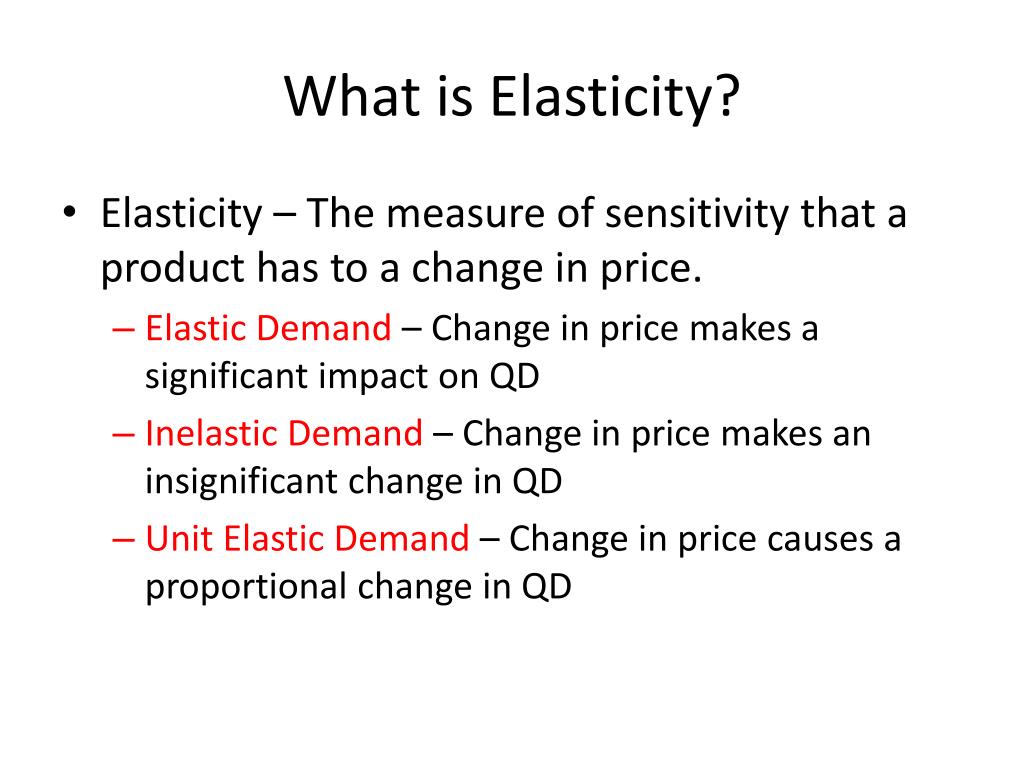 What is Elasticity?

• Elasticity – The measure of sensitivity that a product has to a change in price.
 – Elastic Demand – Change in price makes a significant impact on QD
 – Inelastic Demand – Change in price makes an insignificant change in QD
 – Unit Elastic Demand – Change in price causes a proportional change in QD